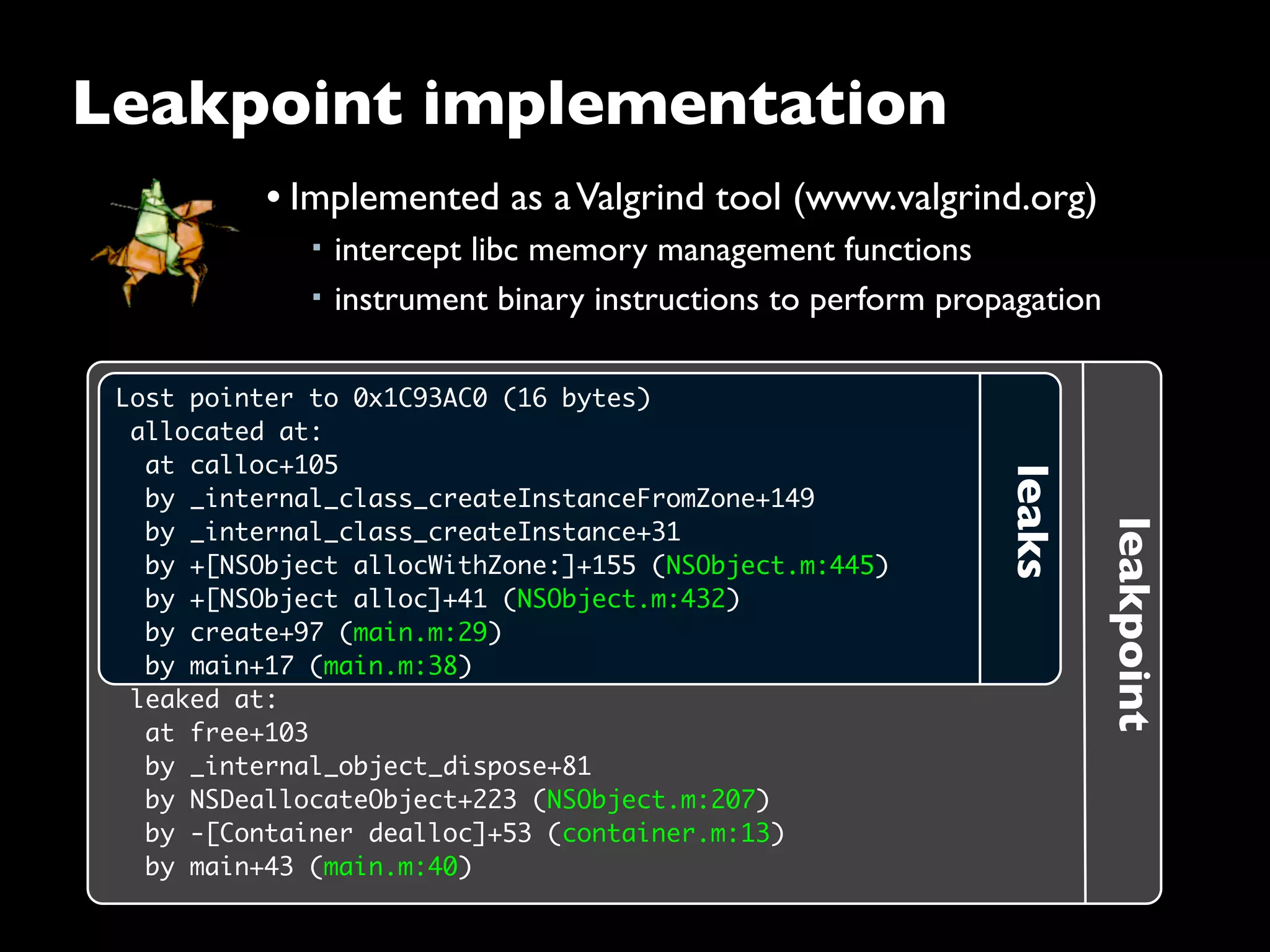 Leakpoint implementation

• Implemented as a Valgrind tool (www.valgrind.org)
  ▪ intercept libc memory management functions
  ▪ instrument binary instructions to perform propagation

Lost pointer to 0x1C93AC0 (16 bytes)
 allocated at:
  at calloc+105
  by _internal_class_createInstanceFromZone+149
  by _internal_class_createInstance+31
  by +[NSObject allocWithZone:]+155 (NSObject.m:445)
  by +[NSObject alloc]+41 (NSObject.m:432)
  by create+97 (main.m:29)
  by main+17 (main.m:38)
 leaked at:
  at free+103
  by _internal_object_dispose+81
  by NSDeallocateObject+223 (NSObject.m:207)
  by -[Container dealloc]+53 (container.m:13)
  by main+43 (main.m:40)

leaks

leakpoint